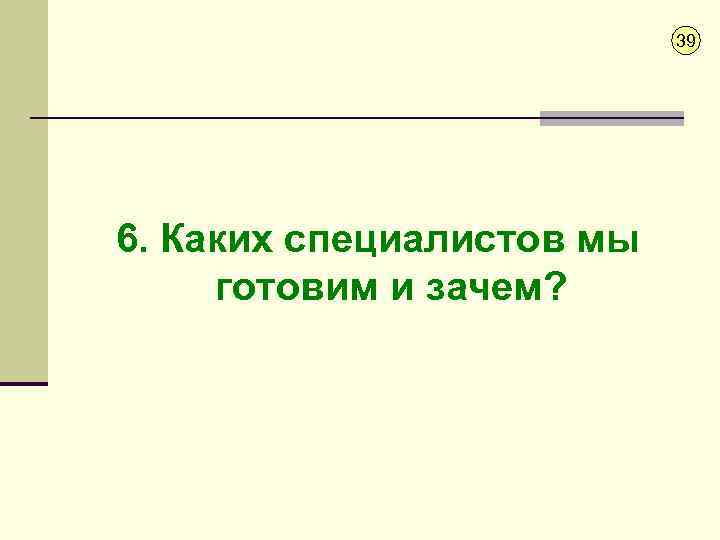 39

6. Каких специалистов мы готовим и зачем?